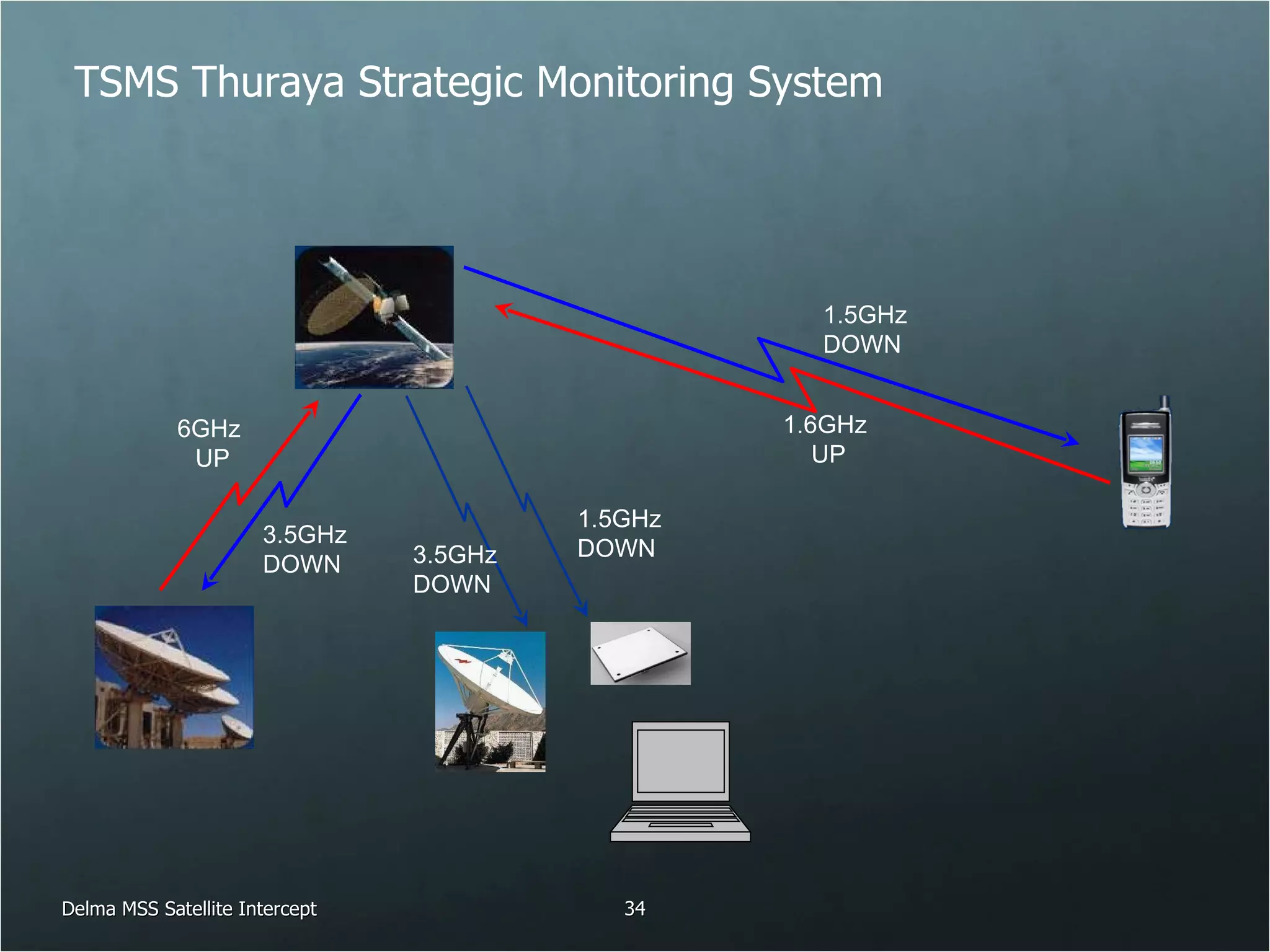 TSMS Thuraya Strategic Monitoring System

1.5GHz
DOWN

1.6GHz
UP

6GHz
UP

3.5GHz
DOWN

3.5GHz
DOWN

1.5GHz
DOWN

Delma MSS Satellite Intercept

34